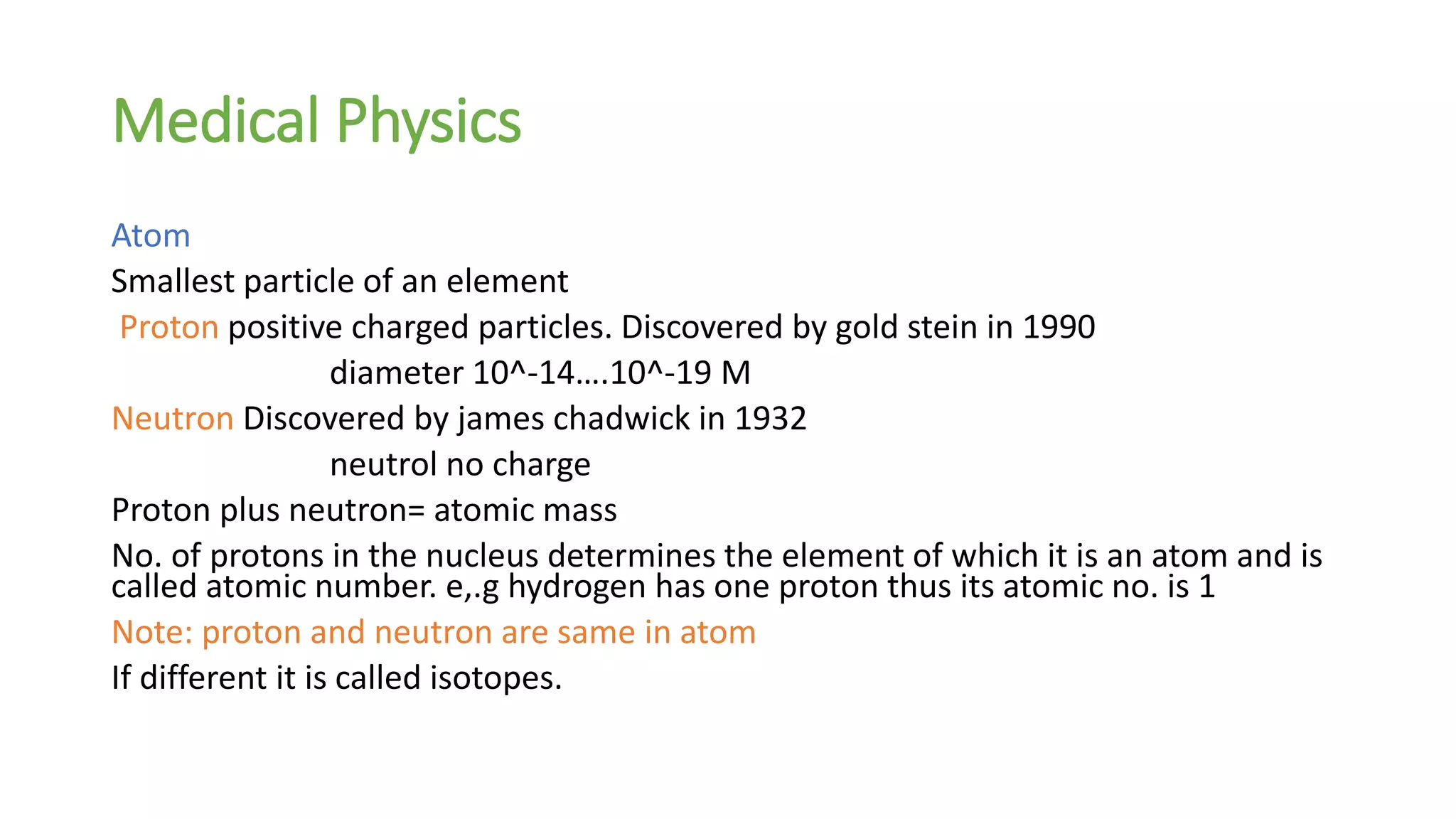 Medical Physics

Atom

Smallest particle of an element

Proton positive charged particles. Discovered by gold stein in 1990

diameter 10^-14….10^-19 M

Neutron Discovered by james chadwick in 1932

neutrol no charge

Proton plus neutron= atomic mass

No. of protons in the nucleus determines the element of which it is an atom and is called atomic number. e,.g hydrogen has one proton thus its atomic no. is 1

Note: proton and neutron are same in atom

If different it is called isotopes.